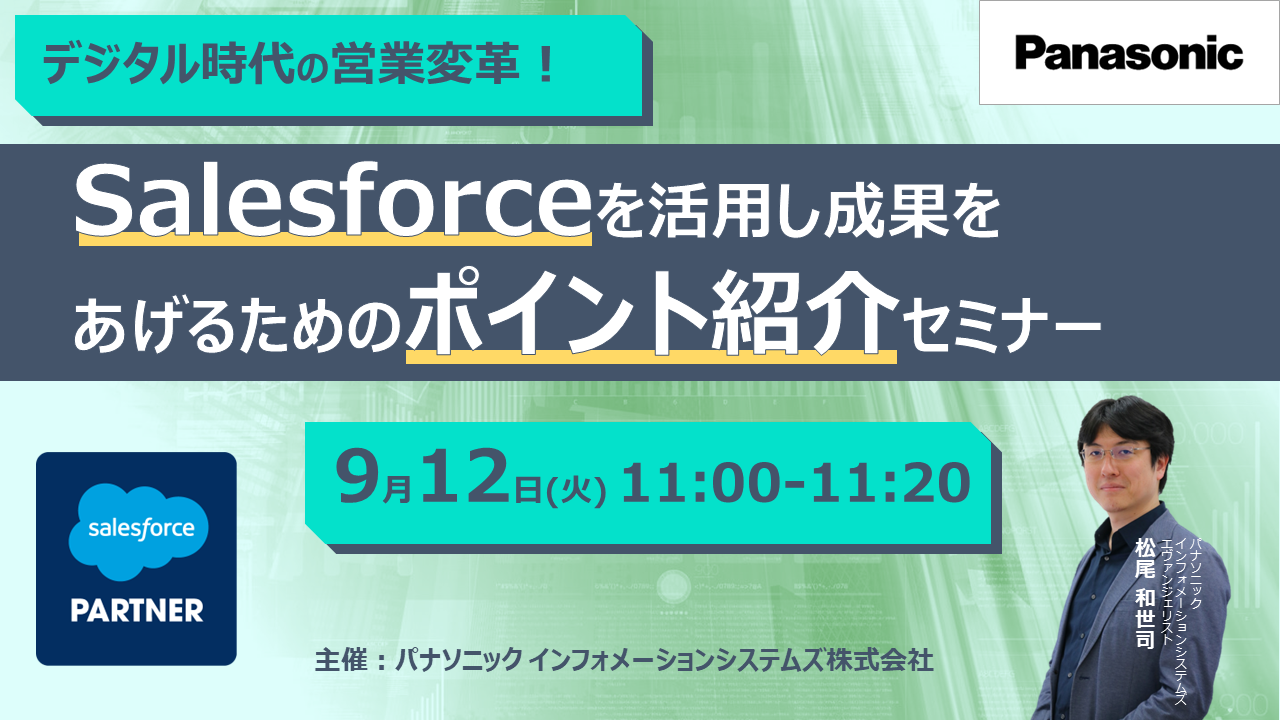 デジタル時代の営業変革！

Panasonic

Salesforceを活用し成果をあげるためのポイント紹介セミナー

9月12日(火) 11:00-11:20

salesforce
PARTNER

パナソニック
インフォメーションシステムズ
エヴァンジェリスト
松尾 和世司

主催：パナソニック インフォメーションシステムズ株式会社